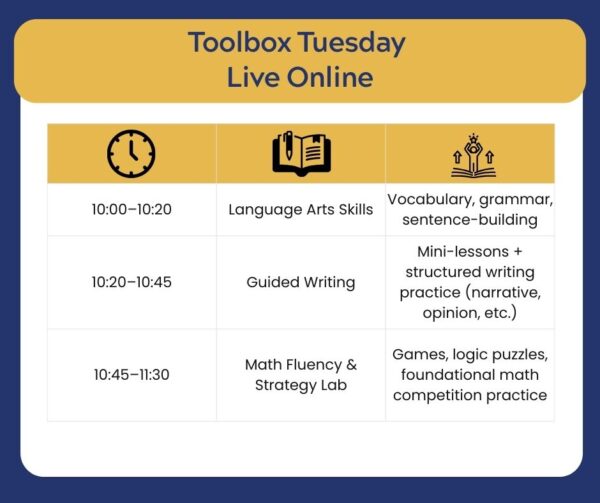 Toolbox Tuesday
Live Online

| | | |
|---|---|---|
| 10:00–10:20 | Language Arts Skills | Vocabulary, grammar, sentence-building |
| 10:20–10:45 | Guided Writing | Mini-lessons + structured writing practice (narrative, opinion, etc.) |
| 10:45–11:30 | Math Fluency & Strategy Lab | Games, logic puzzles, foundational math competition practice |